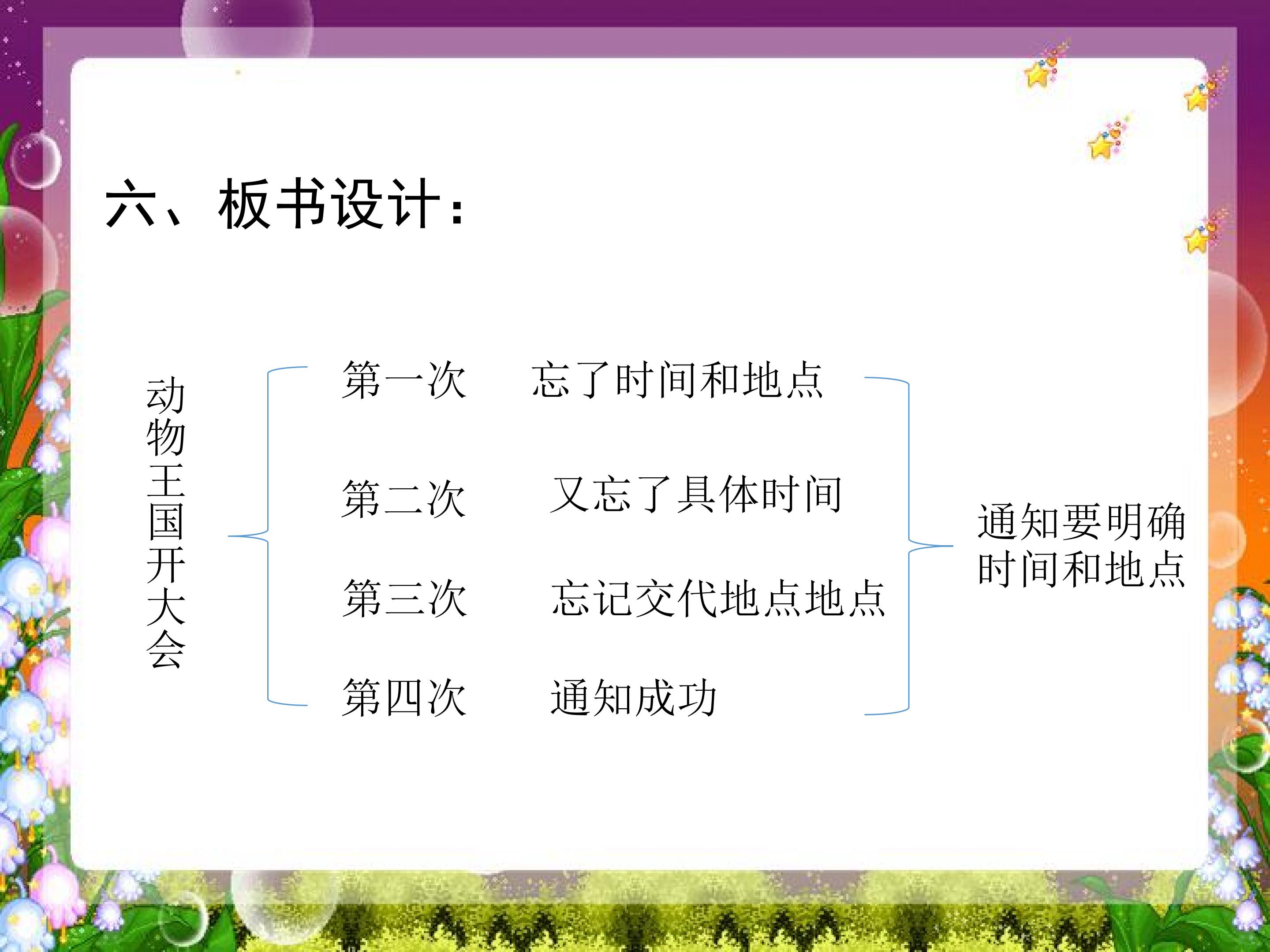 六、板书设计：

动物王国开大会

第一次　忘了时间和地点

第二次　又忘了具体时间

第三次　忘记交代地点地点

第四次　通知成功

通知要明确时间和地点